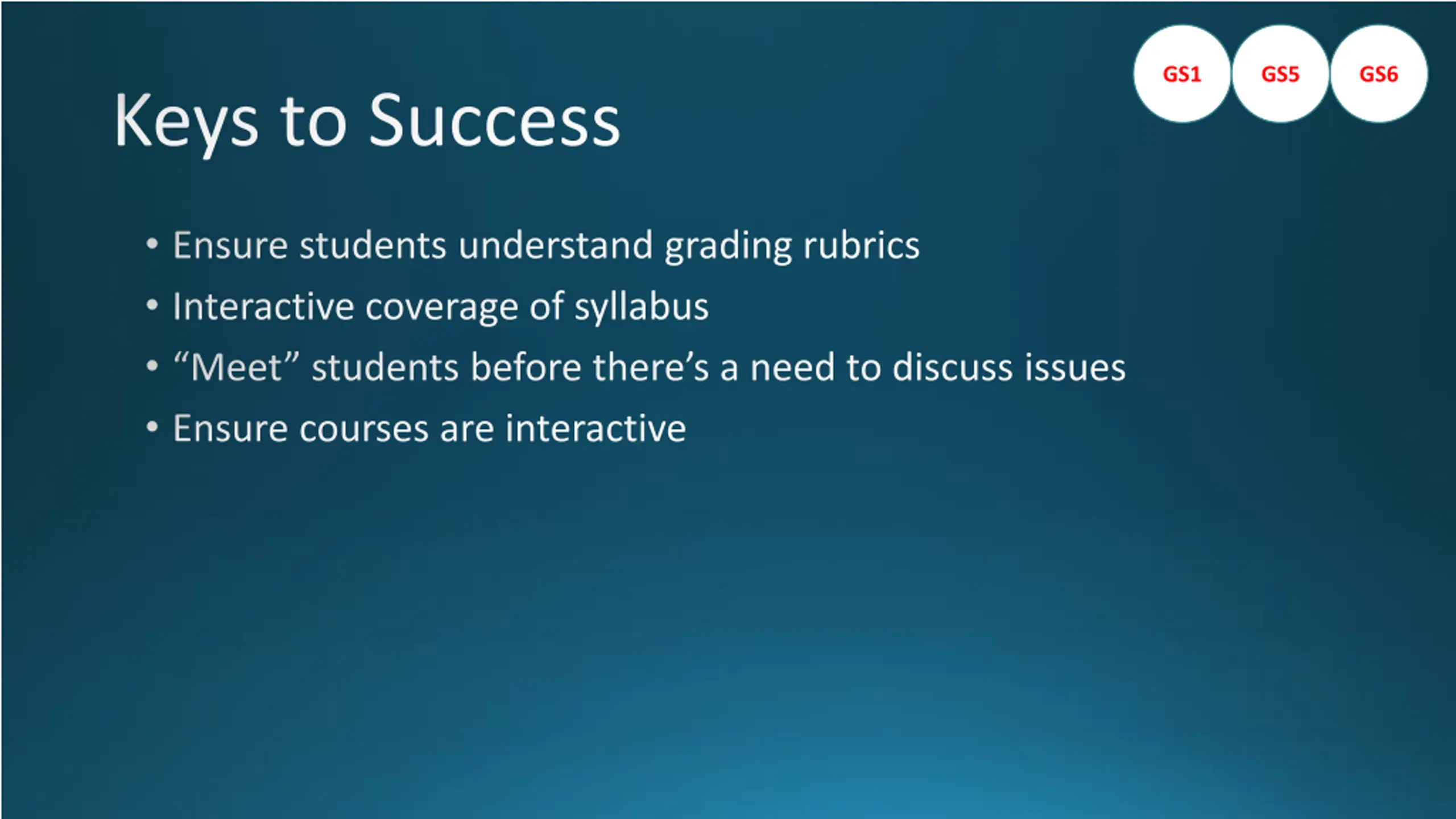 GS1 GS5 GS6

Keys to Success

• Ensure students understand grading rubrics
• Interactive coverage of syllabus
• “Meet” students before there’s a need to discuss issues
• Ensure courses are interactive